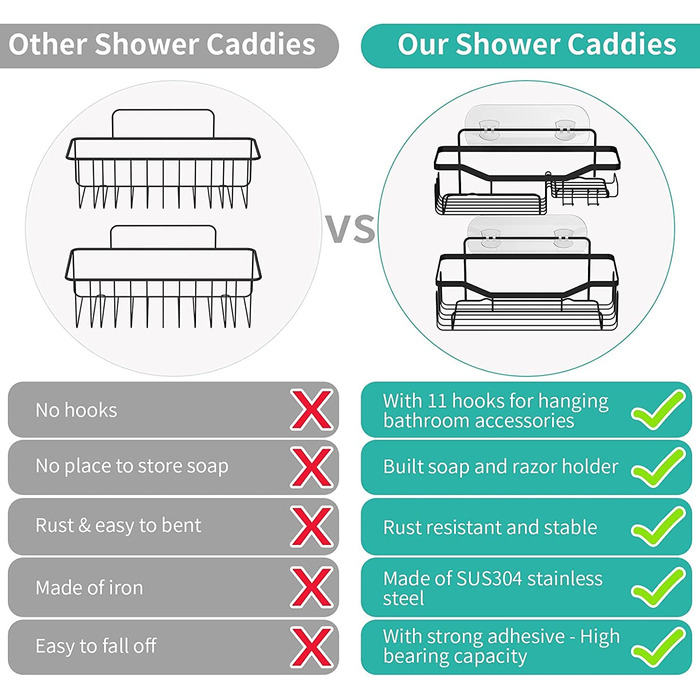 Other Shower Caddies

No hooks

No place to store soap

Rust & easy to bent

Made of iron

Easy to fall off

VS

Our Shower Caddies

With 11 hooks for hanging bathroom accessories

Built soap and razor holder

Rust resistant and stable

Made of SUS304 stainless steel

With strong adhesive - High bearing capacity